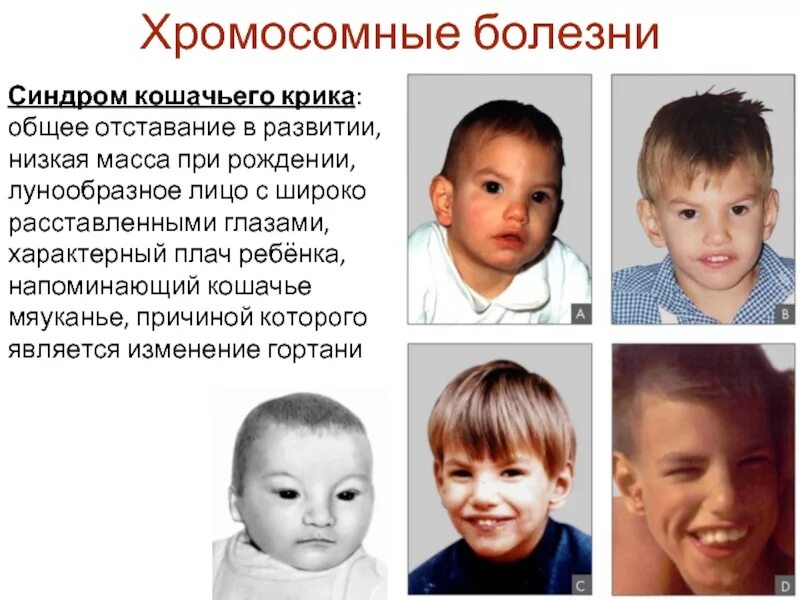 Хромосомные болезни

Синдром кошачьего крика: общее отставание в развитии, низкая масса при рождении, лунообразное лицо с широко расставленными глазами, характерный плач ребёнка, напоминающий кошачье мяуканье, причиной которого является изменение гортани

A

B

C

D